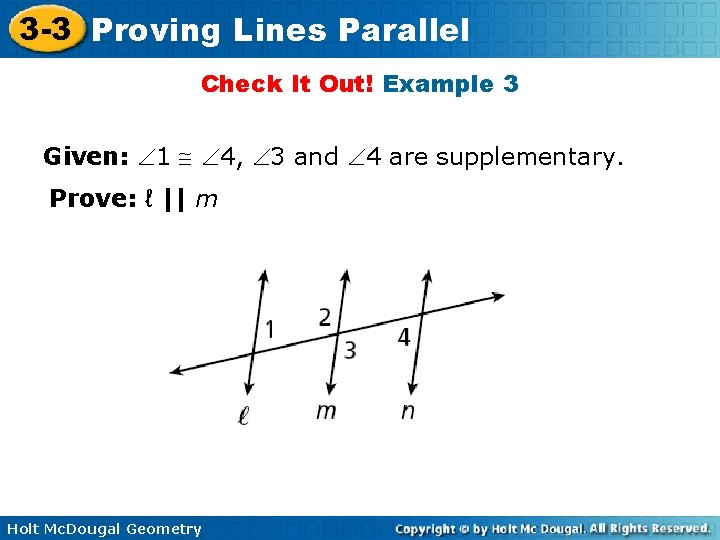 3-3 Proving Lines Parallel

Check It Out! Example 3

Given: $\angle 1 \cong \angle 4$, $\angle 3$ and $\angle 4$ are supplementary.

Prove: $\ell \parallel m$

1
2
3
4
$\ell$
$m$
$n$

Holt McDougal Geometry

Copyright © by Holt Mc Dougal. All Rights Reserved.